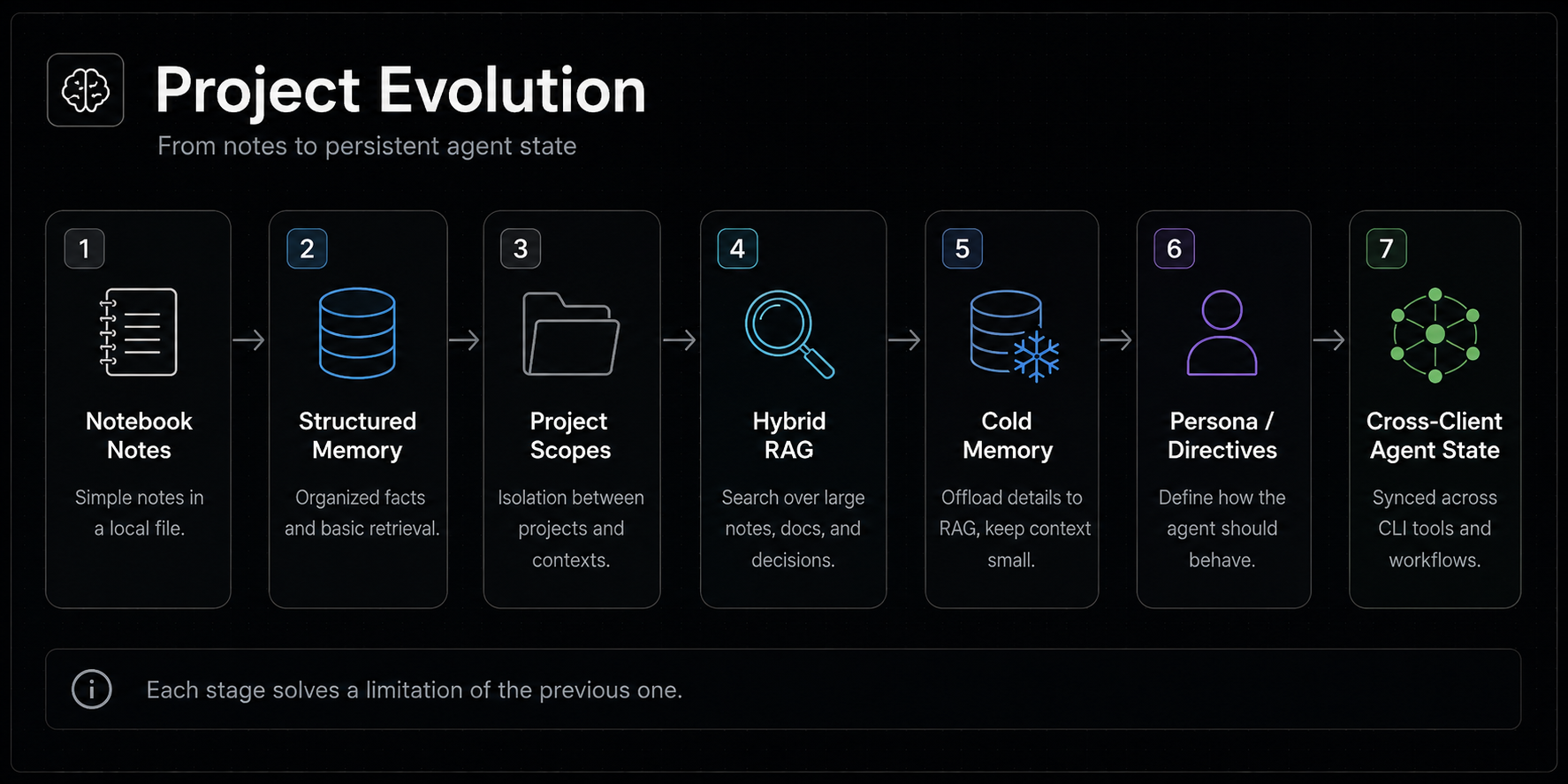 Project Evolution

From notes to persistent agent state

1

Notebook Notes

Simple notes in a local file.

2

Structured Memory

Organized facts and basic retrieval.

3

Project Scopes

Isolation between projects and contexts.

4

Hybrid RAG

Search over large notes, docs, and decisions.

5

Cold Memory

Offload details to RAG, keep context small.

6

Persona / Directives

Define how the agent should behave.

7

Cross-Client Agent State

Synced across CLI tools and workflows.

Each stage solves a limitation of the previous one.